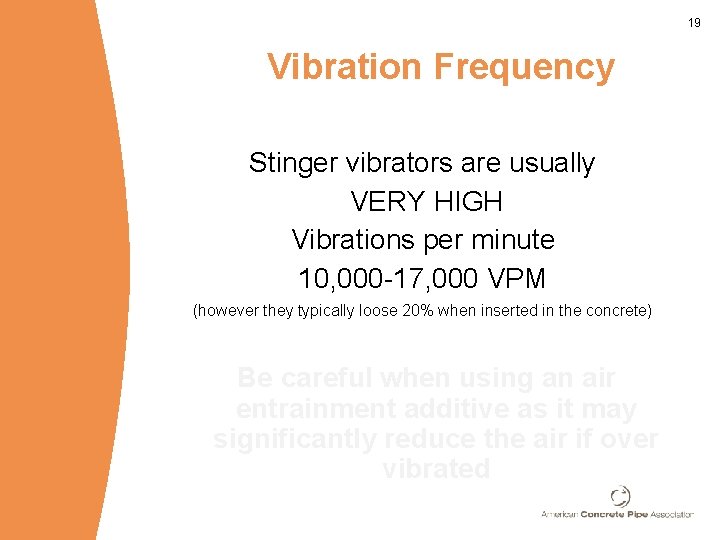 19

Vibration Frequency

Stinger vibrators are usually
VERY HIGH
Vibrations per minute
10,000-17,000 VPM
(however they typically loose 20% when inserted in the concrete)

Be careful when using an air entrainment additive as it may significantly reduce the air if over vibrated

American Concrete Pipe Association